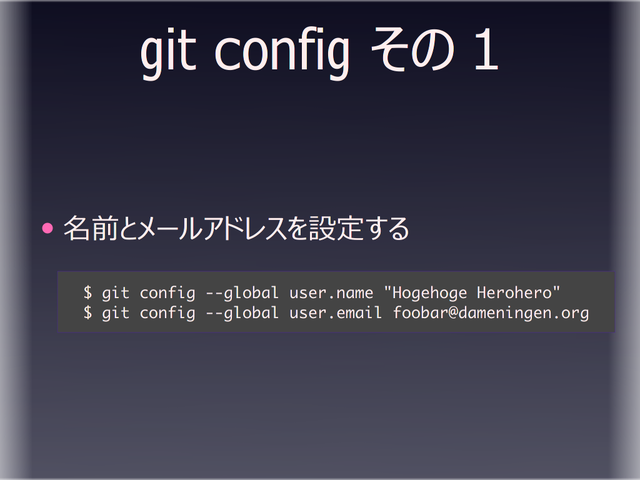 git config その 1

• 名前とメールアドレスを設定する

$ git config --global user.name "Hogehoge Herohero"
$ git config --global user.email foobar@dameningen.org